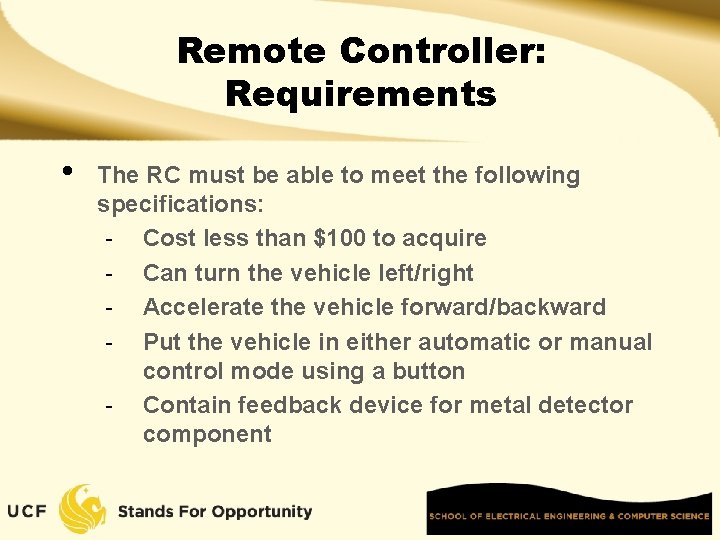 Remote Controller: Requirements

• The RC must be able to meet the following specifications:
- Cost less than \$100 to acquire
- Can turn the vehicle left/right
- Accelerate the vehicle forward/backward
- Put the vehicle in either automatic or manual control mode using a button
- Contain feedback device for metal detector component

UCF Stands For Opportunity

SCHOOL OF ELECTRICAL ENGINEERING & COMPUTER SCIENCE